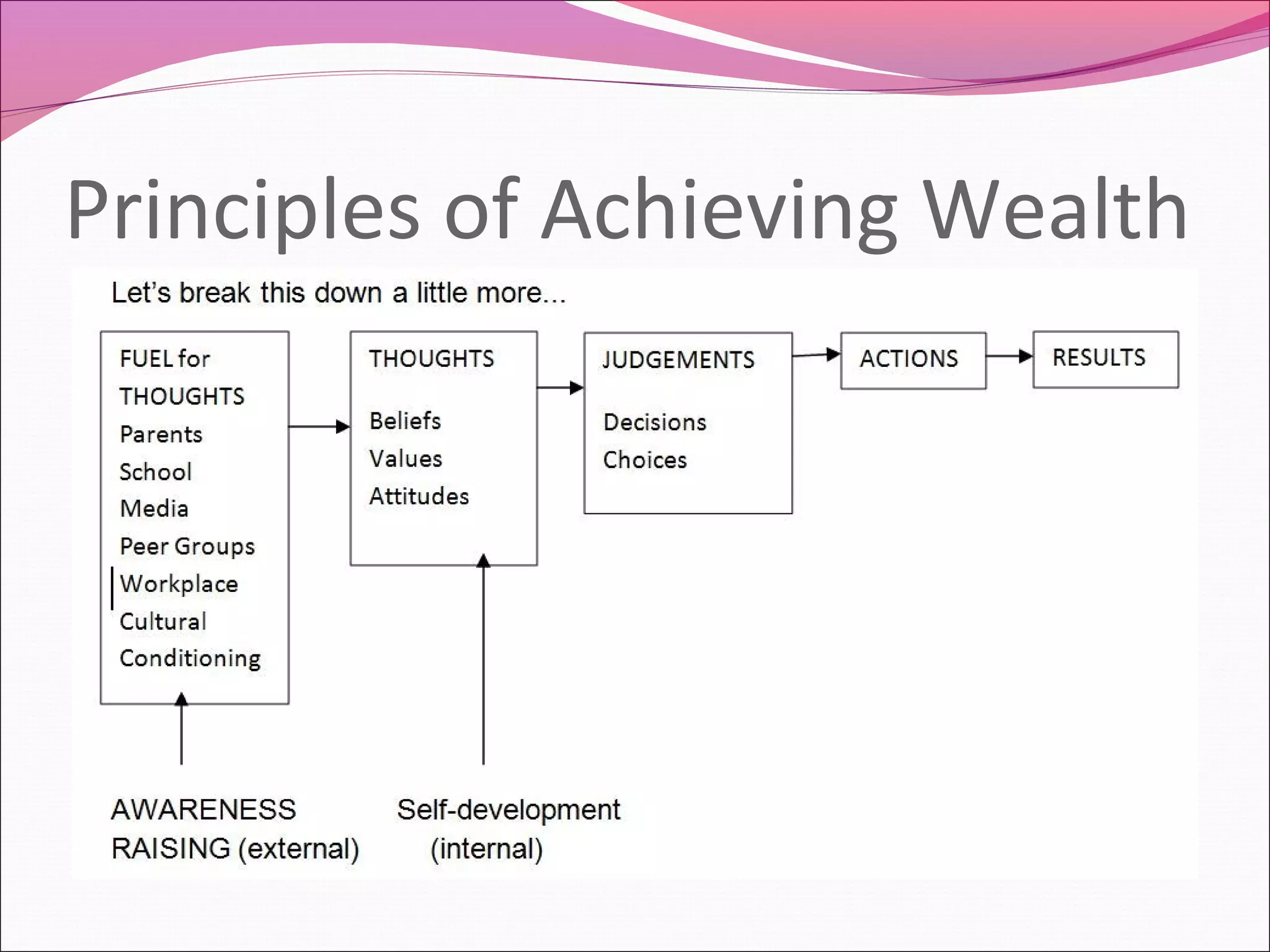 Principles of Achieving Wealth

Let's break this down a little more...

FUEL for THOUGHTS
Parents
School
Media
Peer Groups
Workplace
Cultural
Conditioning

THOUGHTS

Beliefs
Values
Attitudes

JUDGEMENTS

Decisions
Choices

ACTIONS

RESULTS

AWARENESS RAISING (external)

Self-development (internal)